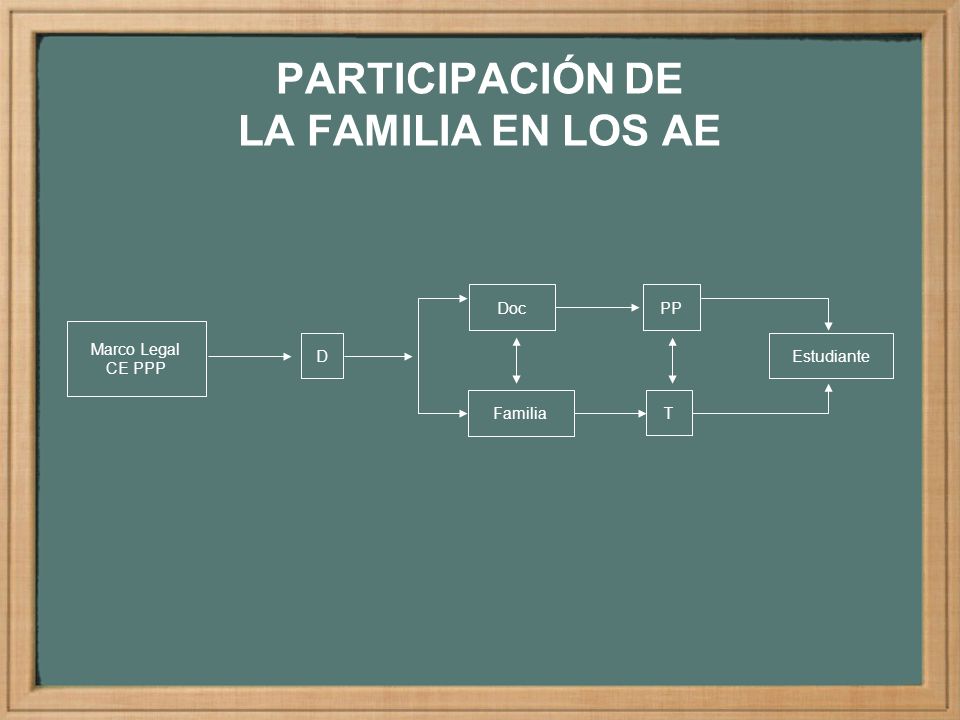 PARTICIPACIÓN DE
LA FAMILIA EN LOS AE

Marco Legal
CE PPP

D

Doc

PP

Familia

T

Estudiante